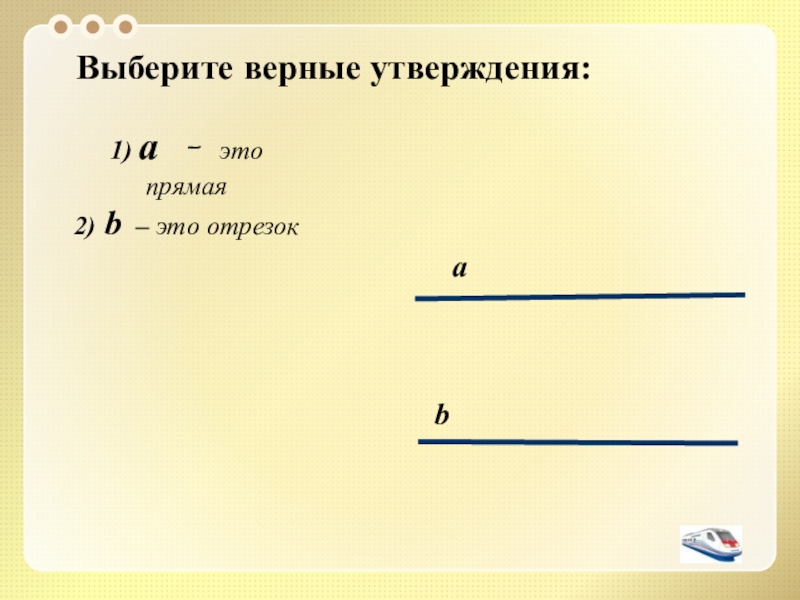 Выберите верные утверждения:

1) a – это прямая

2) b – это отрезок

a

b